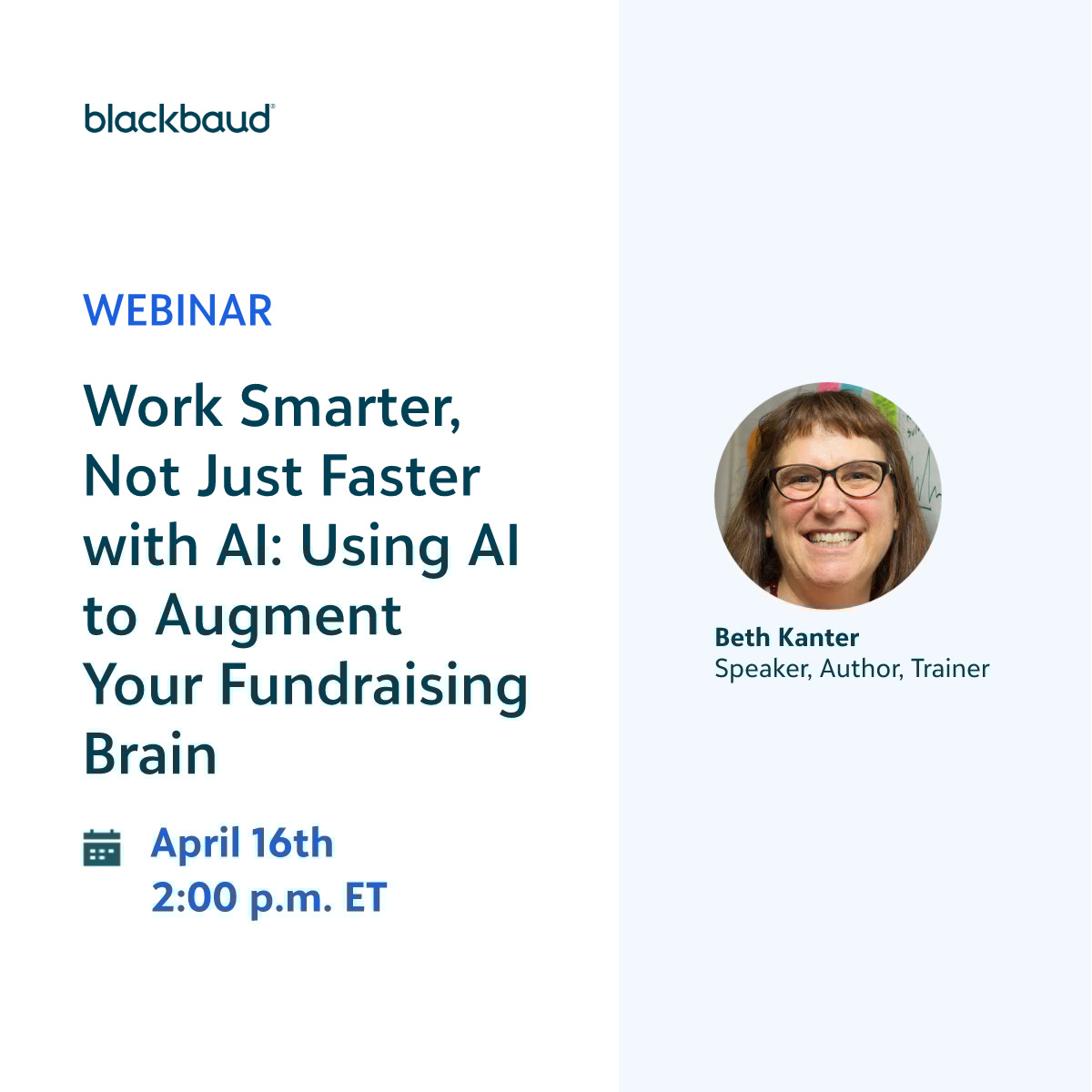 blackbaud®

WEBINAR

Work Smarter, Not Just Faster with AI: Using AI to Augment Your Fundraising Brain

April 16th
2:00 p.m. ET

Beth Kanter
Speaker, Author, Trainer